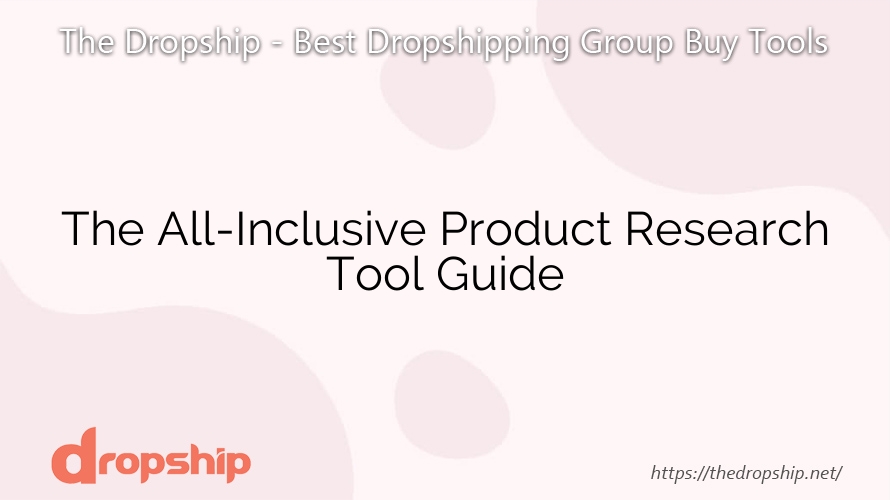 The Dropship - Best Dropshipping Group Buy Tools

The All-Inclusive Product Research Tool Guide

dropship

https://thedropship.net/